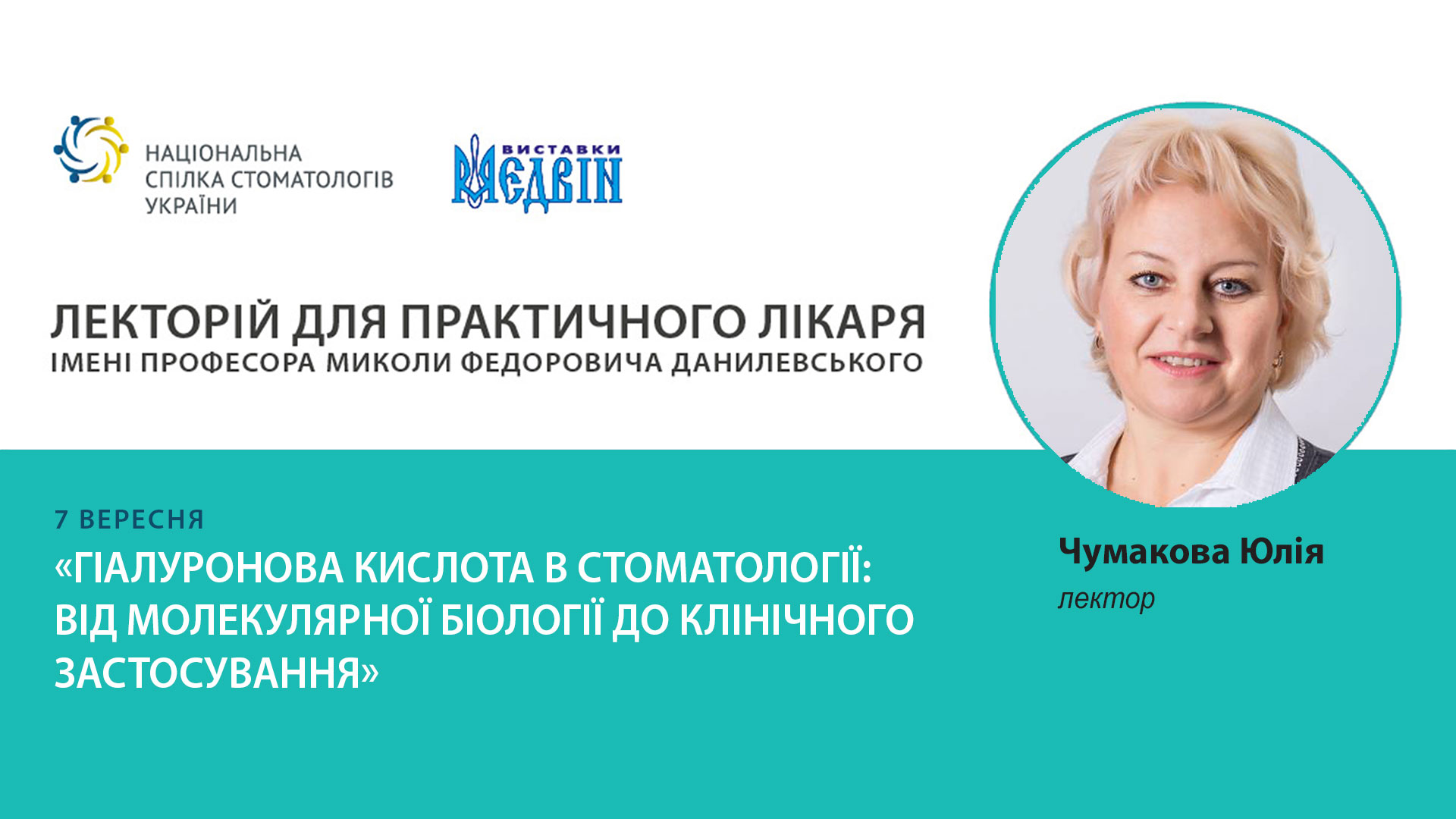 НАЦІОНАЛЬНА СПІЛКА СТОМАТОЛОГІВ УКРАЇНИ

ВИСТАВКИ МЕДВІН

ЛЕКТОРІЙ ДЛЯ ПРАКТИЧНОГО ЛІКАРЯ
ІМЕНІ ПРОФЕСОРА МИКОЛИ ФЕДОРОВИЧА ДАНИЛЕВСЬКОГО

7 ВЕРЕСНЯ
«ГІАЛУРОНОВА КИСЛОТА В СТОМАТОЛОГІЇ: ВІД МОЛЕКУЛЯРНОЇ БІОЛОГІЇ ДО КЛІНІЧНОГО ЗАСТОСУВАННЯ»

Чумакова Юлія
лектор